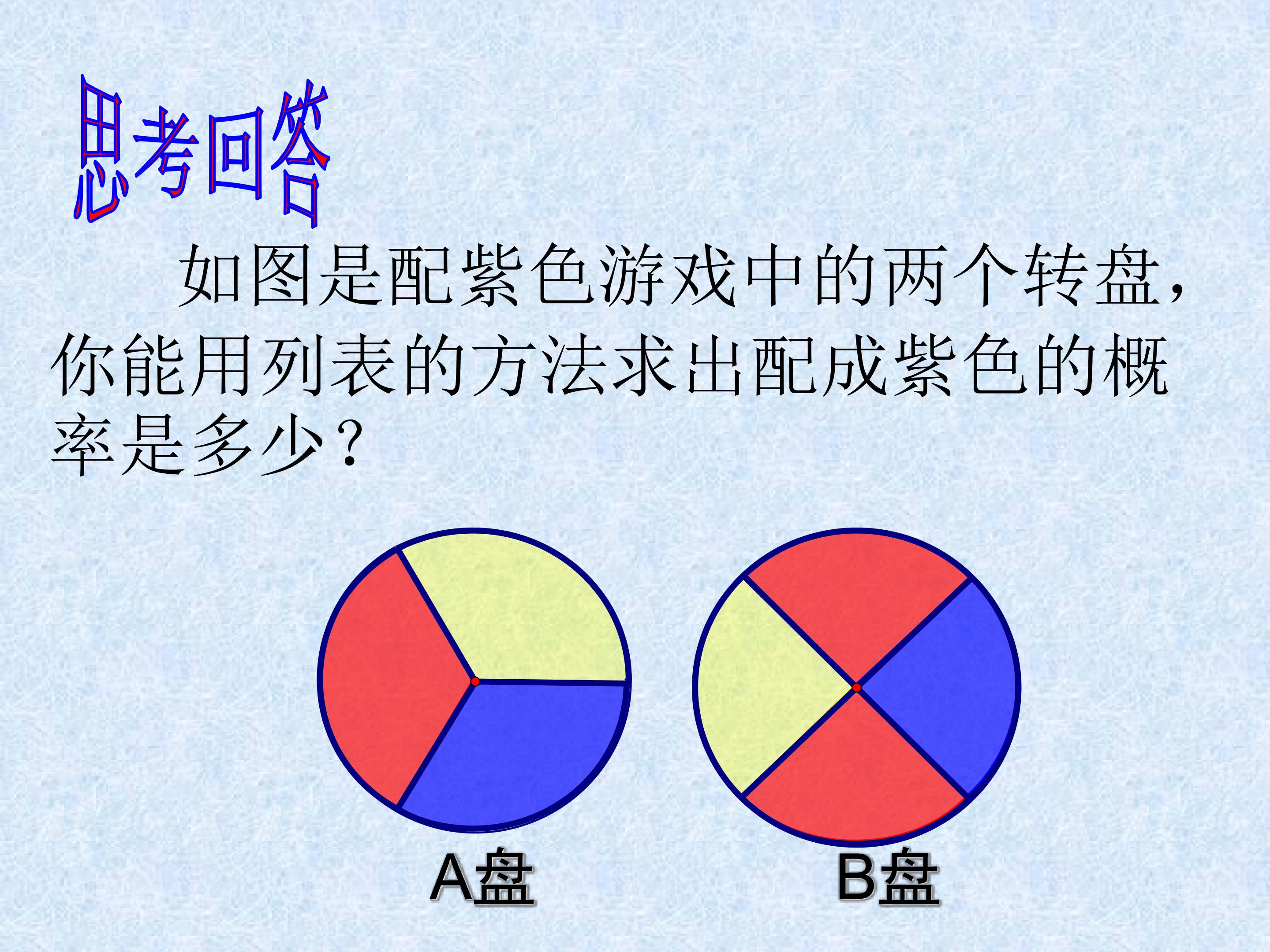 思考回答

如图是配紫色游戏中的两个转盘，你能用列表的方法求出配成紫色的概率是多少？

A盘

B盘